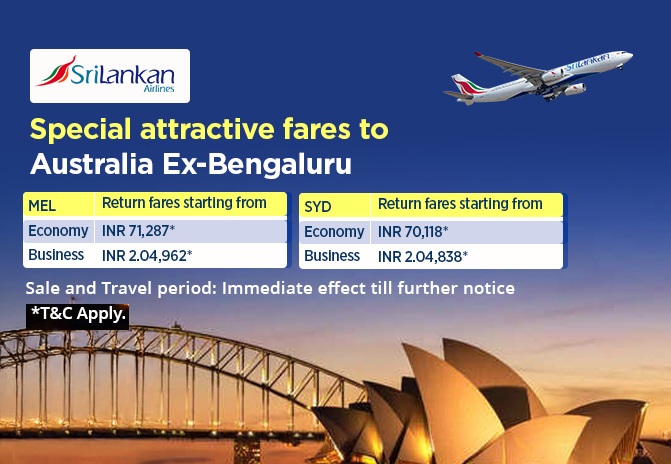 SriLankan Airlines

SriLankan

Special attractive fares to Australia Ex-Bengaluru

| MEL | Return fares starting from |
|---|---|
| Economy | INR 71,287* |
| Business | INR 2.04,962* |

| SYD | Return fares starting from |
|---|---|
| Economy | INR 70,118* |
| Business | INR 2.04,838* |

Sale and Travel period: Immediate effect till further notice

*T&C Apply.